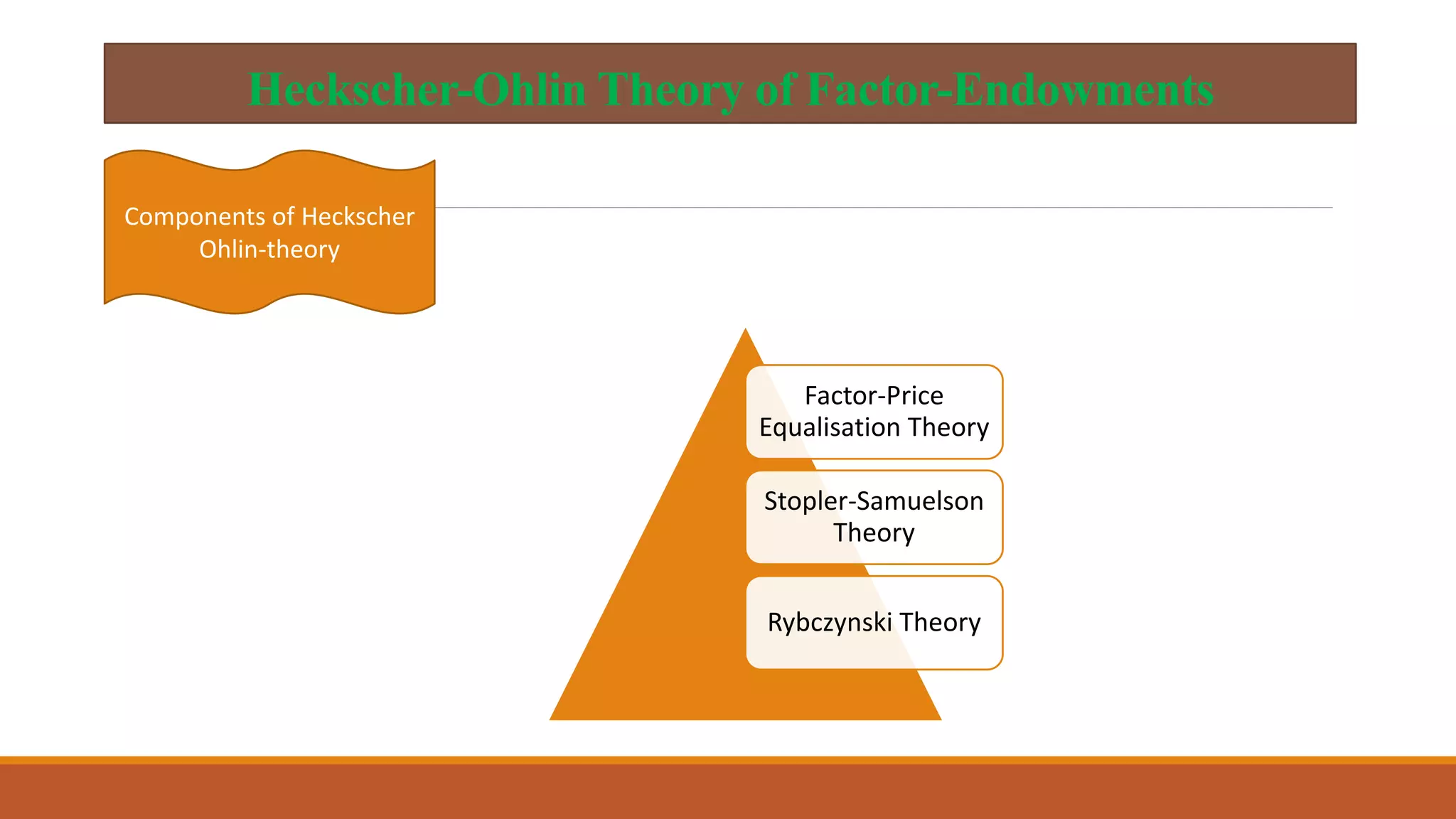 Heckscher-Ohlin Theory of Factor-Endowments

Components of Heckscher Ohlin-theory

Factor-Price Equalisation Theory

Stopler-Samuelson Theory

Rybczynski Theory